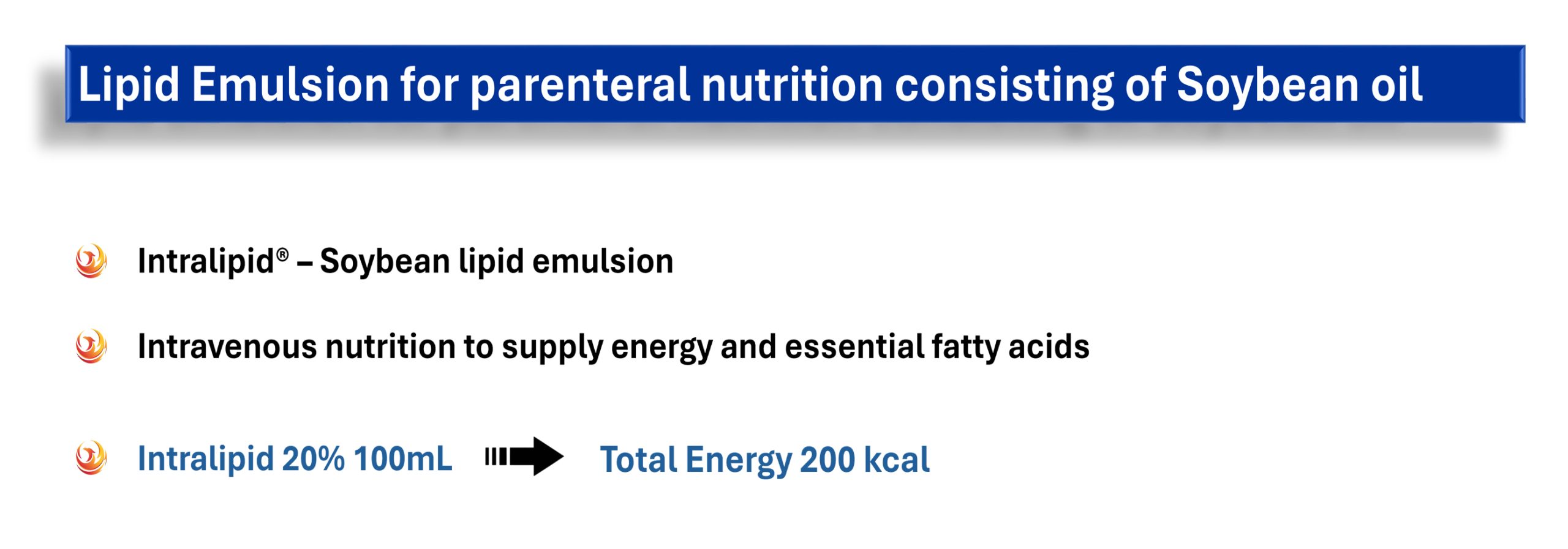 Lipid Emulsion for parenteral nutrition consisting of Soybean oil

Intralipid® – Soybean lipid emulsion

Intravenous nutrition to supply energy and essential fatty acids

Intralipid 20% 100mL Total Energy 200 kcal